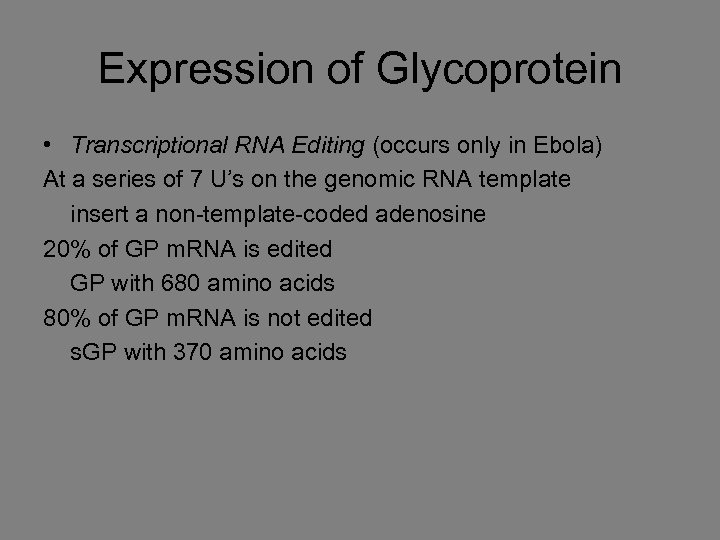 Expression of Glycoprotein

• Transcriptional RNA Editing (occurs only in Ebola)

At a series of 7 U's on the genomic RNA template insert a non-template-coded adenosine

20% of GP mRNA is edited
GP with 680 amino acids

80% of GP mRNA is not edited
sGP with 370 amino acids